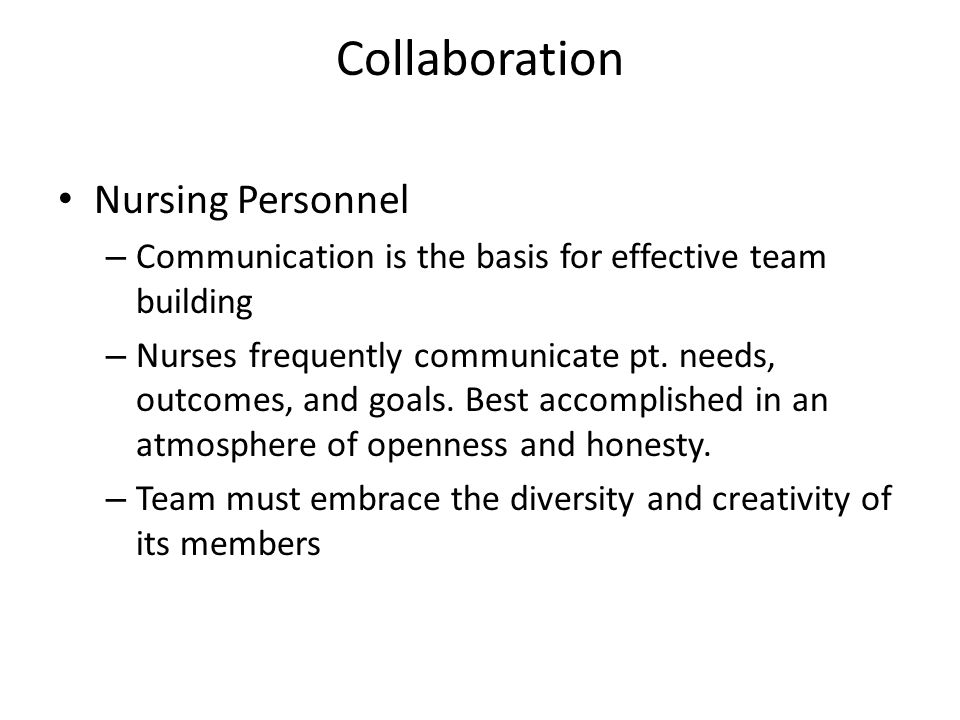 Collaboration

• Nursing Personnel
– Communication is the basis for effective team building
– Nurses frequently communicate pt. needs, outcomes, and goals. Best accomplished in an atmosphere of openness and honesty.
– Team must embrace the diversity and creativity of its members